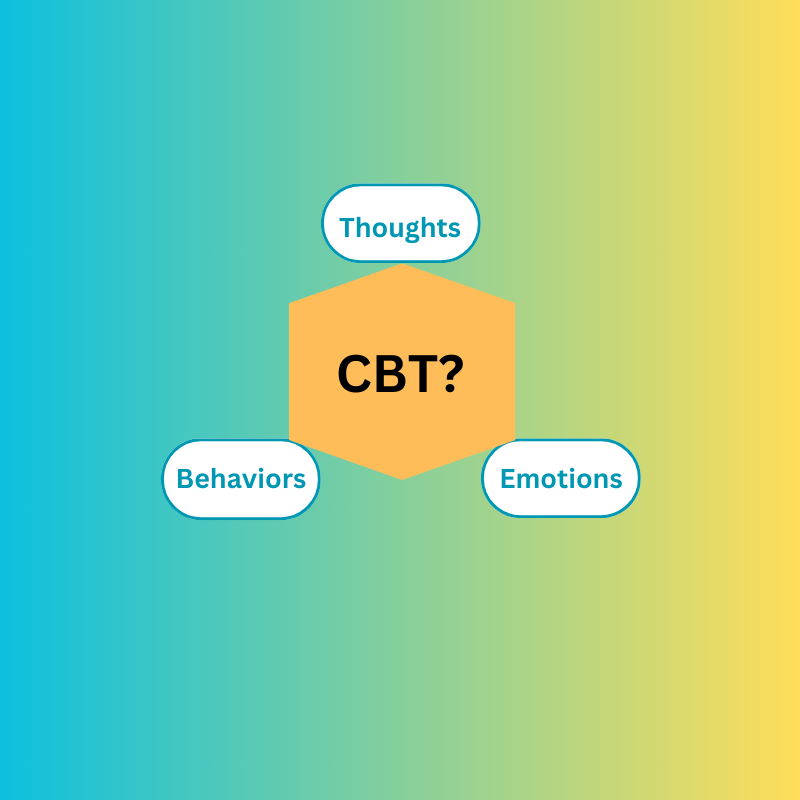 Thoughts

CBT?

Behaviors

Emotions